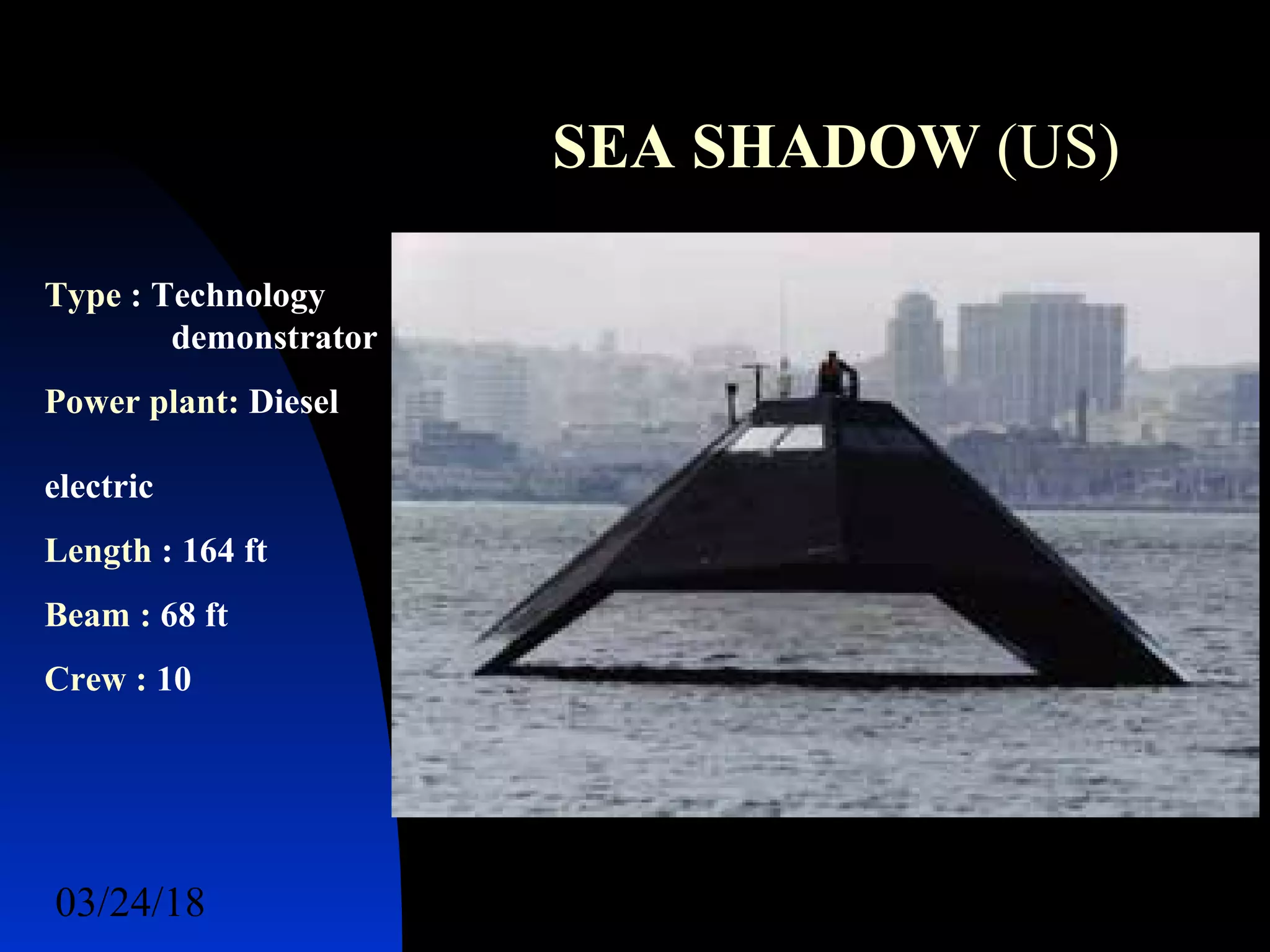 SEA SHADOW (US)

Type : Technology demonstrator

Power plant: Diesel

electric

Length : 164 ft

Beam : 68 ft

Crew : 10

03/24/18